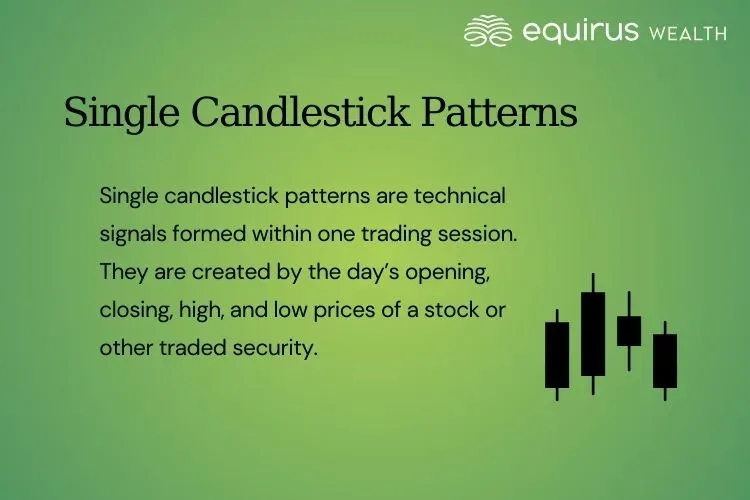 equirus WEALTH

Single Candlestick Patterns

Single candlestick patterns are technical signals formed within one trading session. They are created by the day's opening, closing, high, and low prices of a stock or other traded security.